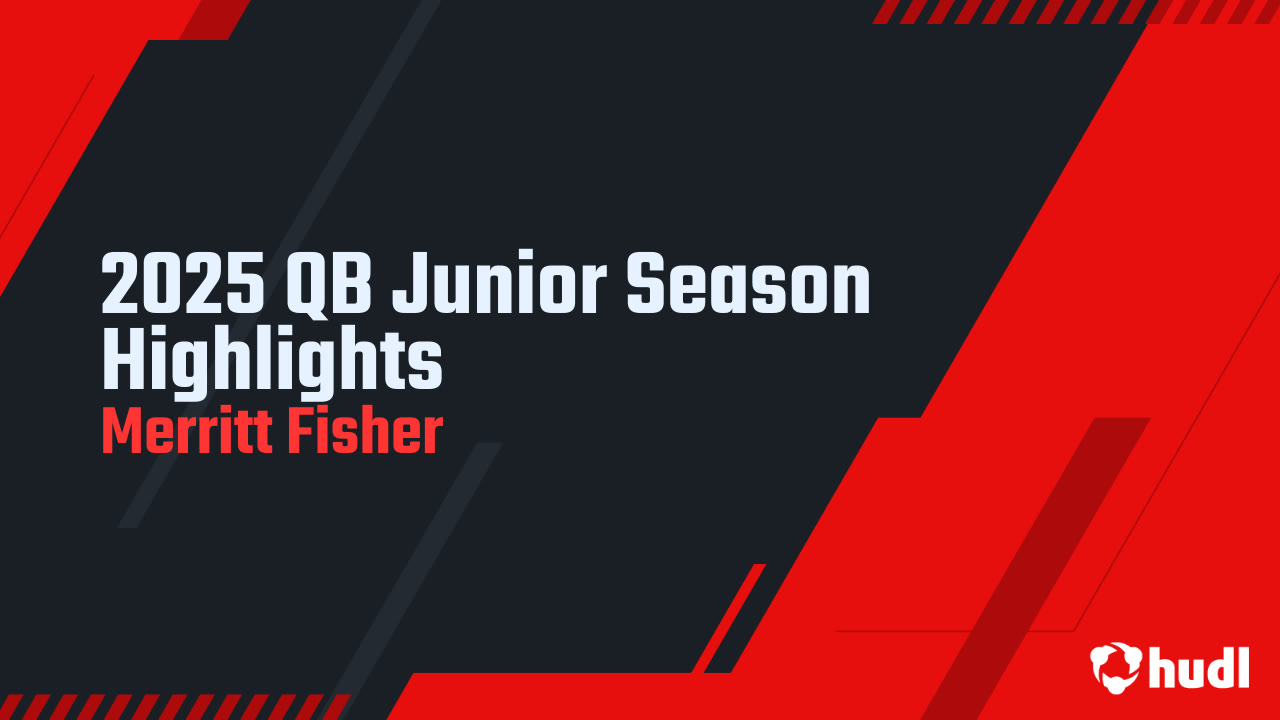 2025 QB Junior Season Highlights
Merritt Fisher

hudl